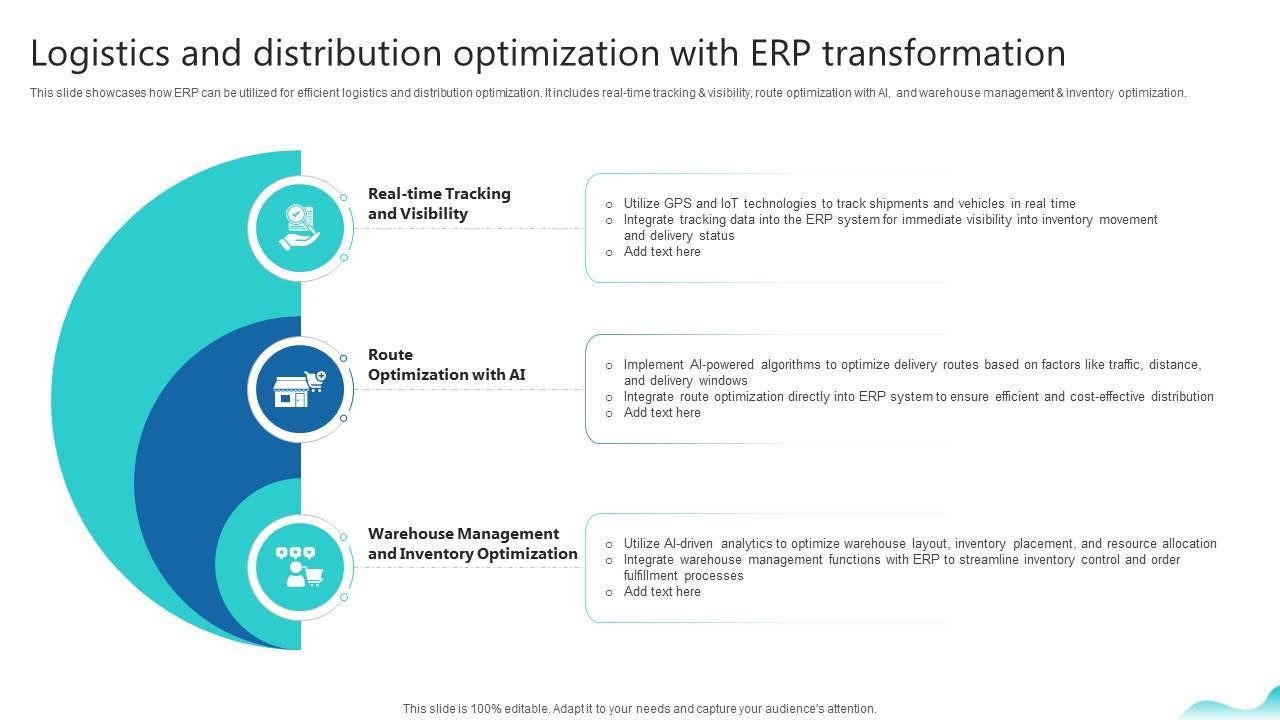 Logistics and distribution optimization with ERP transformation

This slide showcases how ERP can be utilized for efficient logistics and distribution optimization. It includes real-time tracking & visibility, route optimization with AI, and warehouse management & inventory optimization.

Real-time Tracking and Visibility

- Utilize GPS and IoT technologies to track shipments and vehicles in real time
- Integrate tracking data into the ERP system for immediate visibility into inventory movement and delivery status
- Add text here

Route Optimization with AI

- Implement AI-powered algorithms to optimize delivery routes based on factors like traffic, distance, and delivery windows
- Integrate route optimization directly into ERP system to ensure efficient and cost-effective distribution
- Add text here

Warehouse Management and Inventory Optimization

- Utilize AI-driven analytics to optimize warehouse layout, inventory placement, and resource allocation
- Integrate warehouse management functions with ERP to streamline inventory control and order fulfillment processes
- Add text here

This slide is 100% editable. Adapt it to your needs and capture your audience's attention.